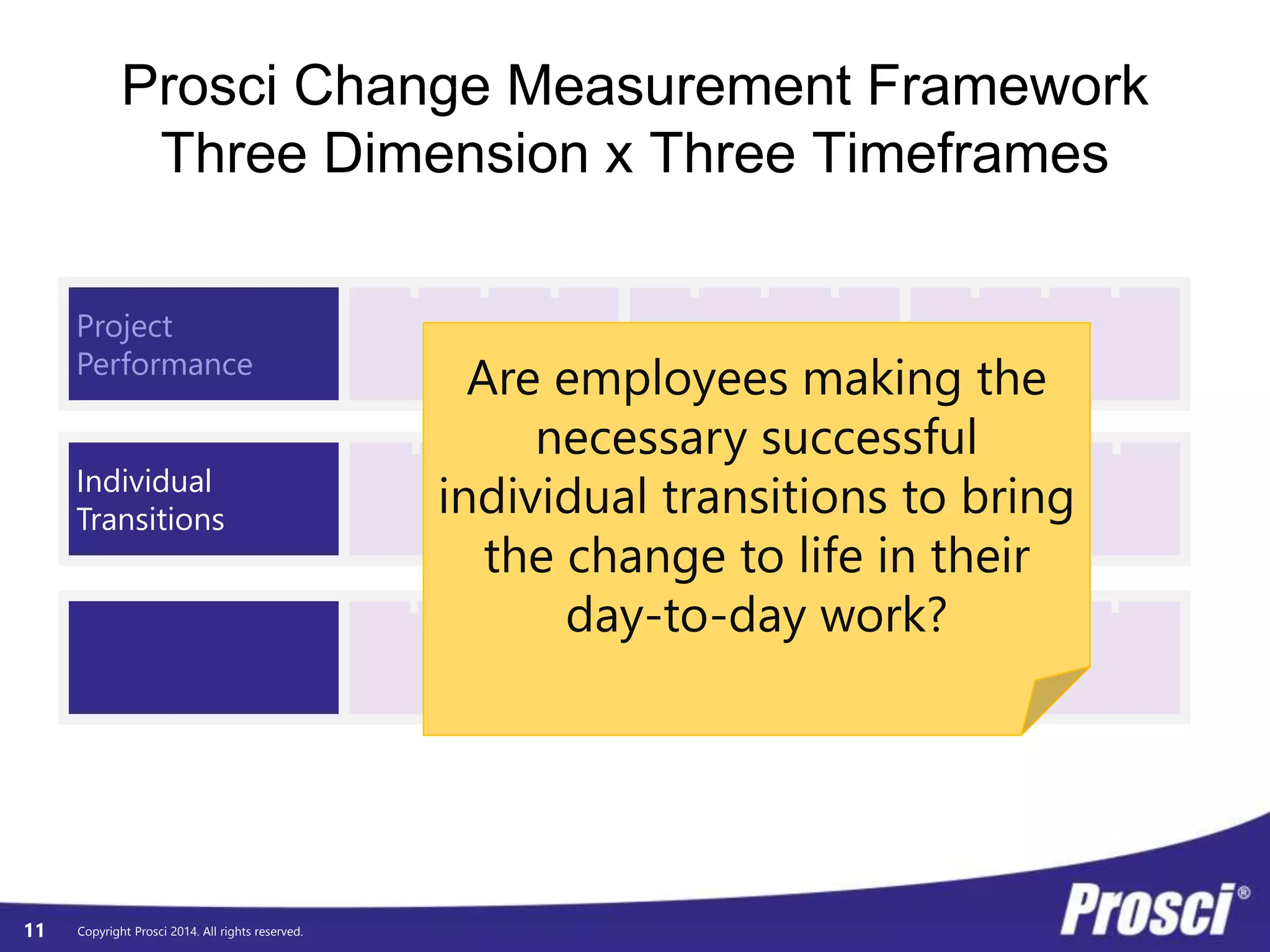 Prosci Change Measurement Framework
Three Dimension x Three Timeframes

Project Performance

Individual Transitions

Are employees making the necessary successful individual transitions to bring the change to life in their day-to-day work?

11 Copyright Prosci 2014. All rights reserved.

Prosci®